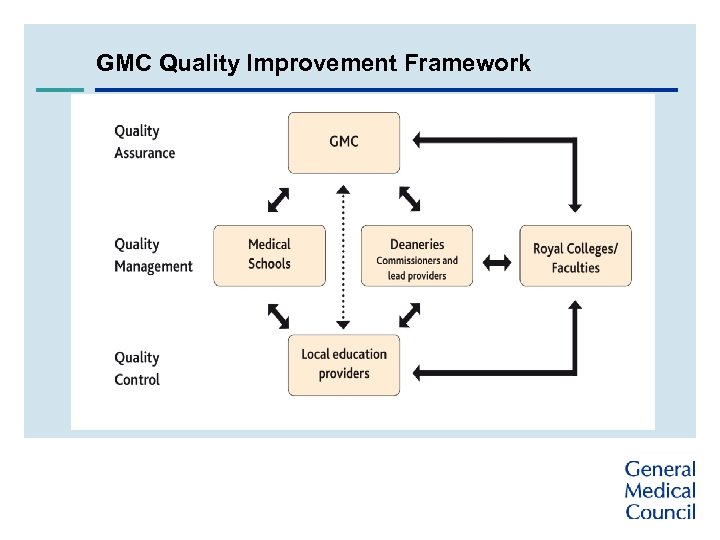 GMC Quality Improvement Framework

Quality Assurance

GMC

Quality Management

Medical Schools

Deaneries
Commissioners and lead providers

Royal Colleges/ Faculties

Quality Control

Local education providers

General Medical Council